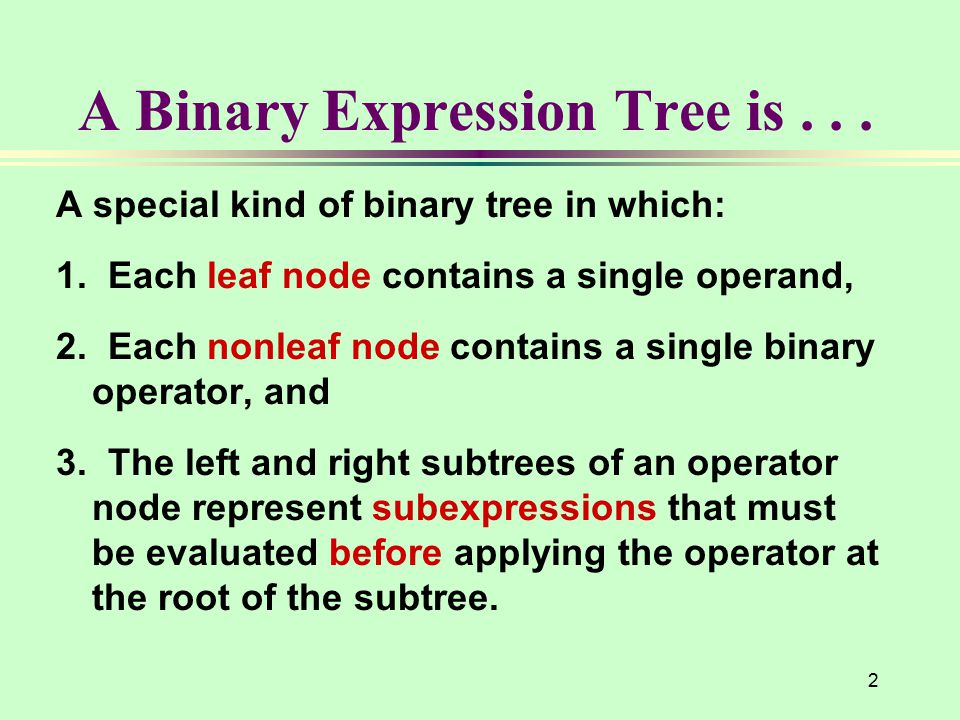 A Binary Expression Tree is . . .

A special kind of binary tree in which:

1. Each leaf node contains a single operand,

2. Each nonleaf node contains a single binary operator, and

3. The left and right subtrees of an operator node represent subexpressions that must be evaluated before applying the operator at the root of the subtree.

2